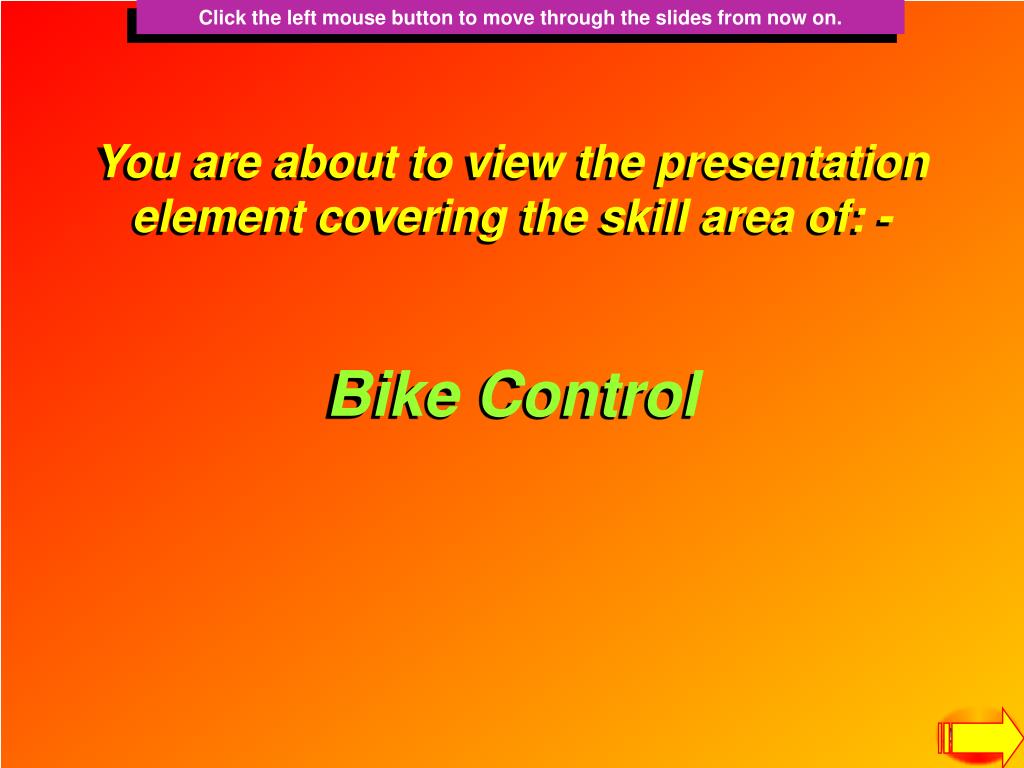 Click the left mouse button to move through the slides from now on.

You are about to view the presentation element covering the skill area of: -

Bike Control